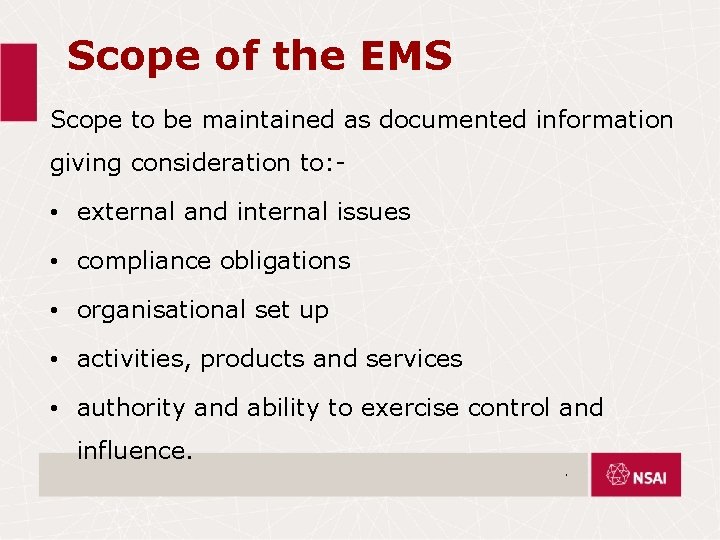 Scope of the EMS

Scope to be maintained as documented information giving consideration to:-

• external and internal issues
• compliance obligations
• organisational set up
• activities, products and services
• authority and ability to exercise control and influence.

NSAI